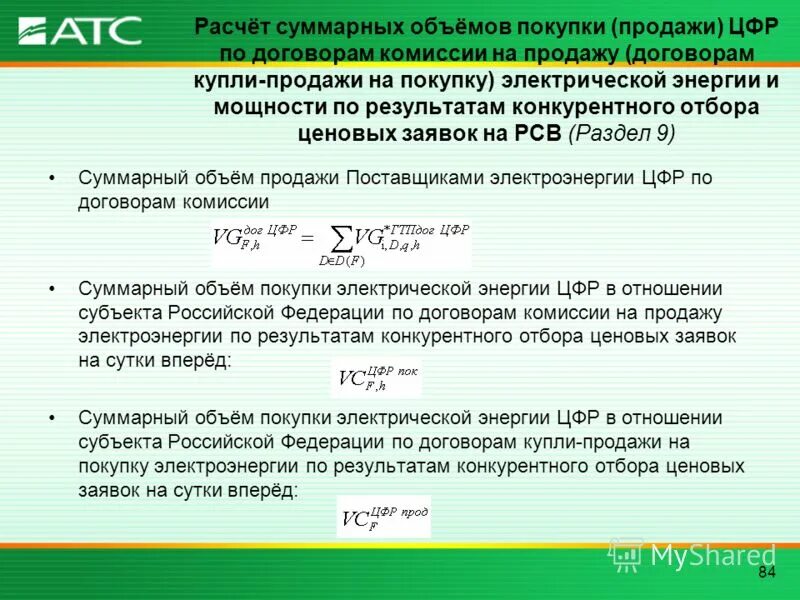 АТС

Расчёт суммарных объёмов покупки (продажи) ЦФР по договорам комиссии на продажу (договорам купли-продажи на покупку) электрической энергии и мощности по результатам конкурентного отбора ценовых заявок на РСВ (Раздел 9)

• Суммарный объём продажи Поставщиками электроэнергии ЦФР по договорам комиссии

$VG_{F,h}^{дог\ ЦФР} = \sum_{D \in D(F)} VG_{i,D,q,h}^{*ГТПдог\ ЦФР}$

• Суммарный объём покупки электрической энергии ЦФР в отношении субъекта Российской Федерации по договорам комиссии на продажу электроэнергии по результатам конкурентного отбора ценовых заявок на сутки вперёд: $VC_{F,h}^{ЦФР\ пок}$

• Суммарный объём покупки электрической энергии ЦФР в отношении субъекта Российской Федерации по договорам купли-продажи на покупку электроэнергии по результатам конкурентного отбора ценовых заявок на сутки вперёд: $VC_{F}^{ЦФР\ прод}$

MyShared

84